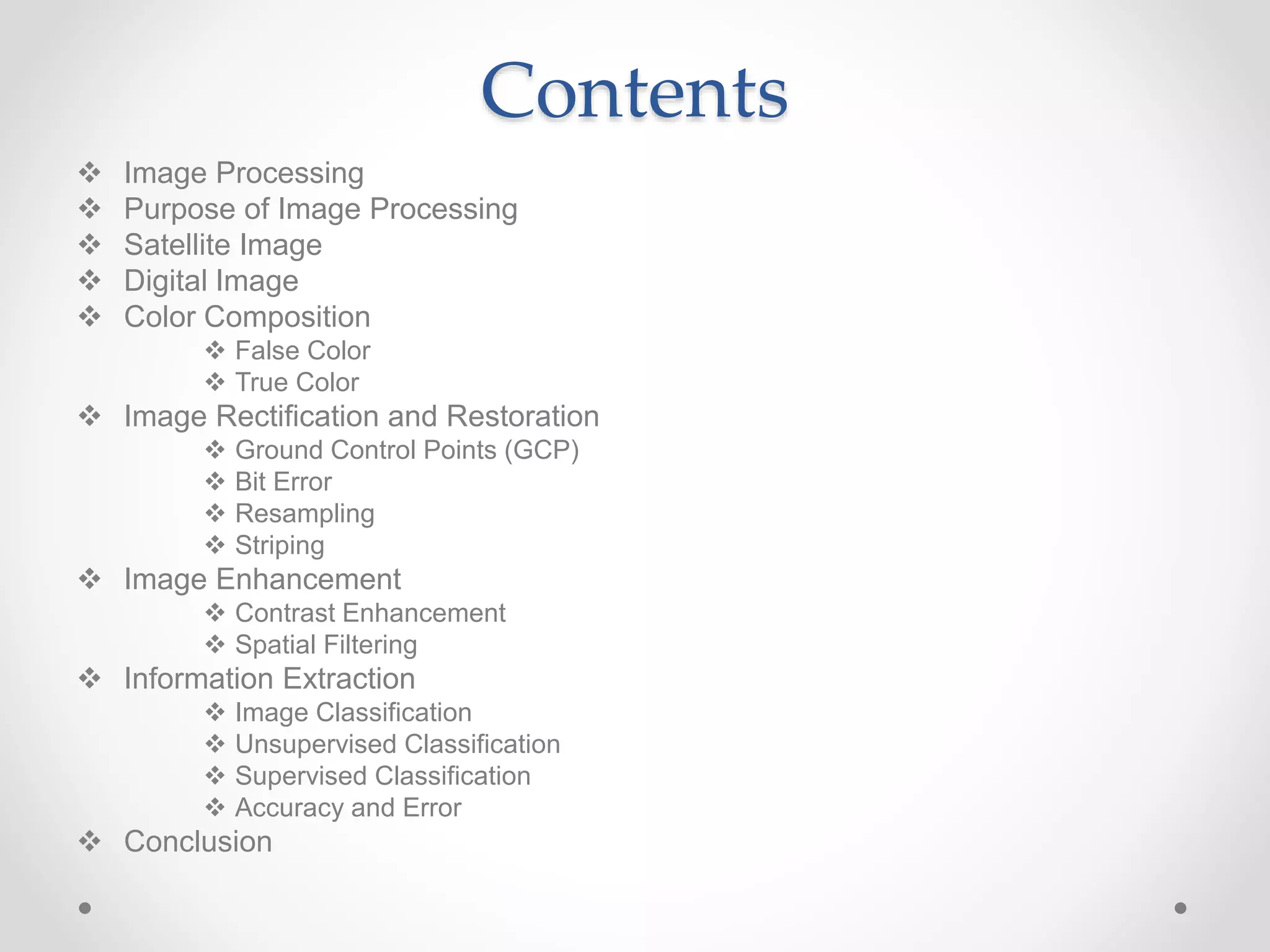 Contents

❖ Image Processing
❖ Purpose of Image Processing
❖ Satellite Image
❖ Digital Image
❖ Color Composition
❖ False Color
❖ True Color
❖ Image Rectification and Restoration
❖ Ground Control Points (GCP)
❖ Bit Error
❖ Resampling
❖ Striping
❖ Image Enhancement
❖ Contrast Enhancement
❖ Spatial Filtering
❖ Information Extraction
❖ Image Classification
❖ Unsupervised Classification
❖ Supervised Classification
❖ Accuracy and Error
❖ Conclusion